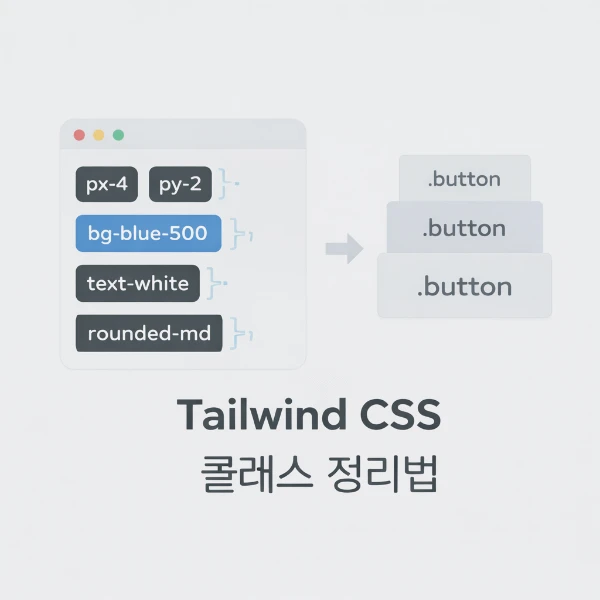 px-4 py-2
bg-blue-500
text-white
rounded-md

.button
.button
.button

Tailwind CSS
콜래스 정리법